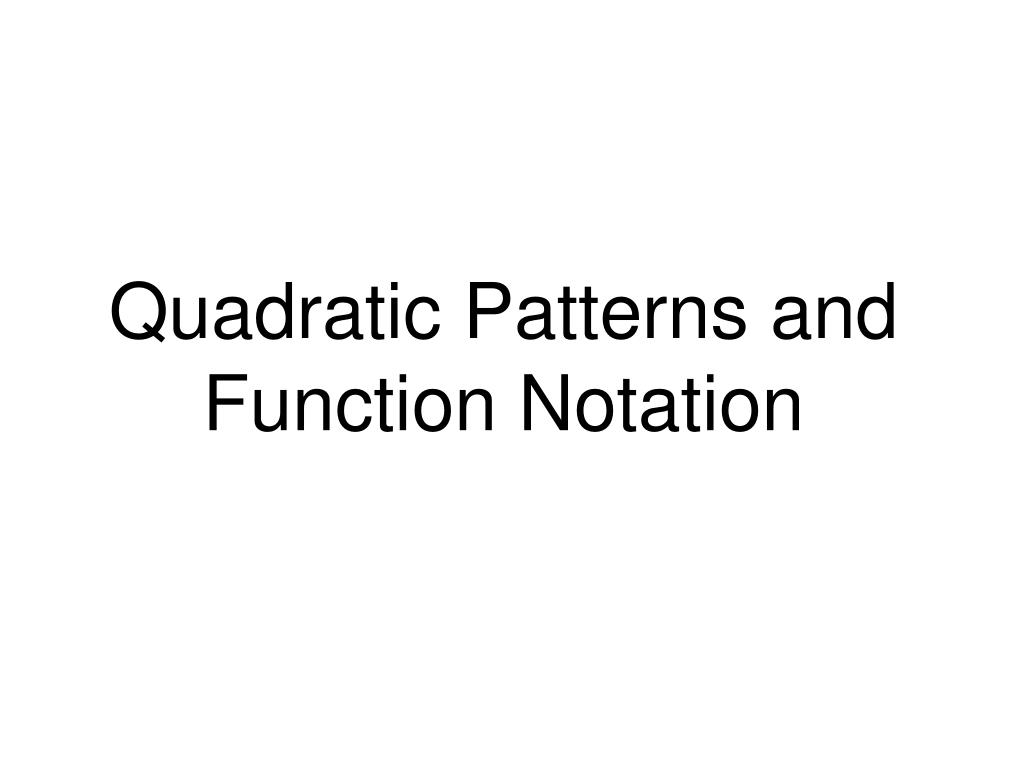 Quadratic Patterns and Function Notation